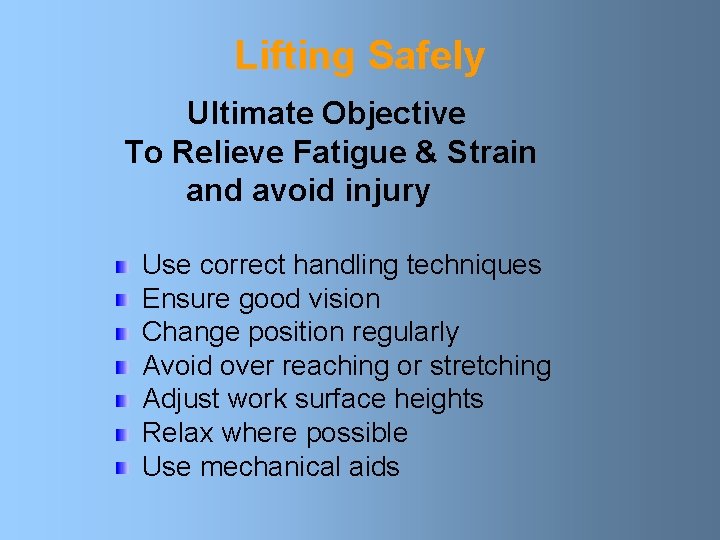 Lifting Safely

Ultimate Objective
To Relieve Fatigue & Strain
and avoid injury

- Use correct handling techniques
- Ensure good vision
- Change position regularly
- Avoid over reaching or stretching
- Adjust work surface heights
- Relax where possible
- Use mechanical aids